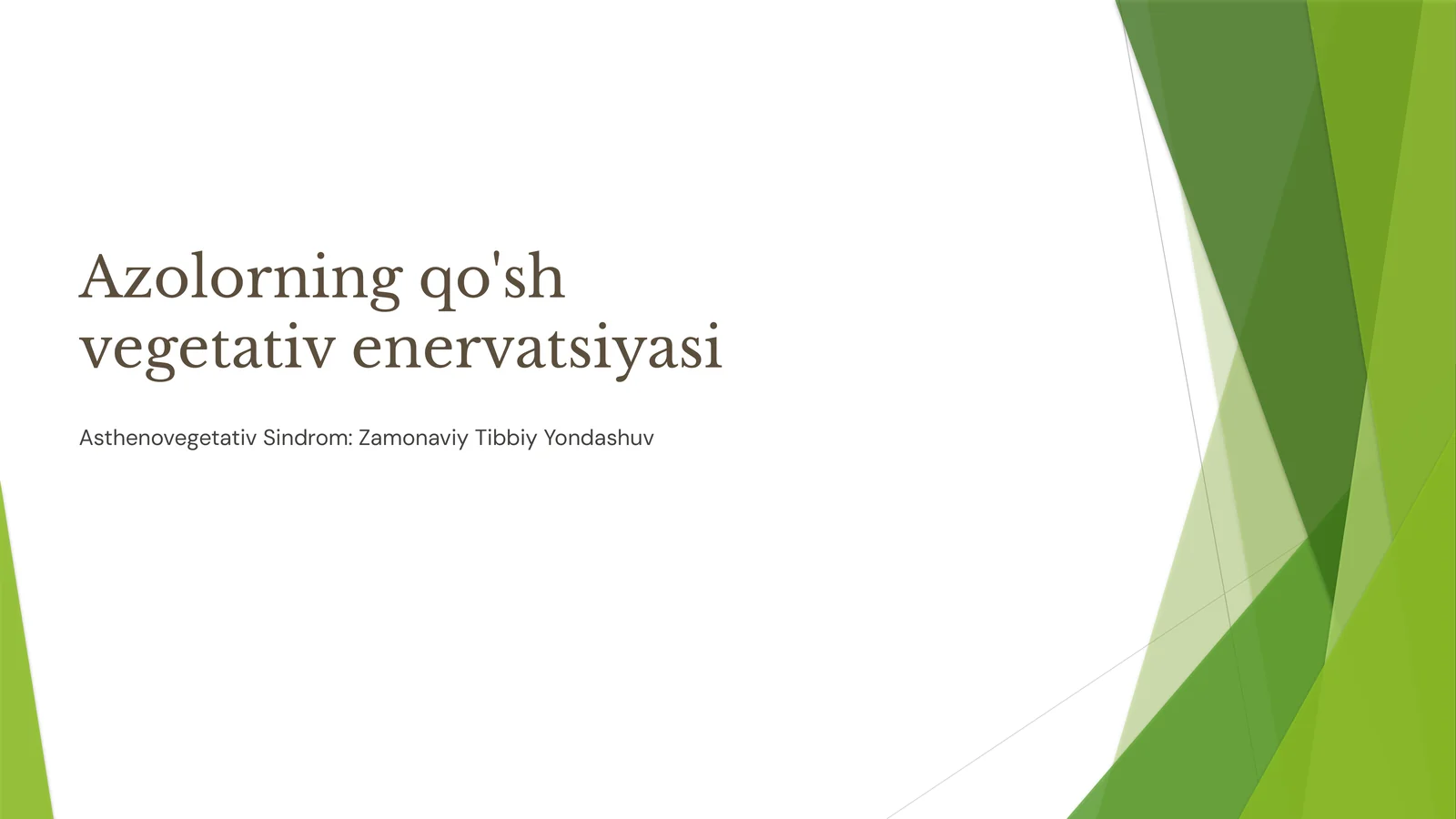 Azolorning qo'sh vegetativ enervatsiyasi

Asthenovegetativ Sindrom: Zamonaviy Tibbiy Yondashuv